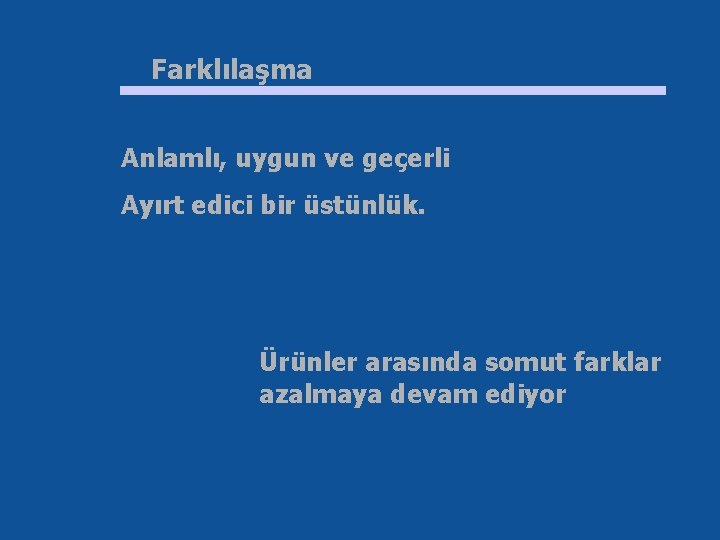 Farklılaşma

Anlamlı, uygun ve geçerli

Ayırt edici bir üstünlük.

Ürünler arasında somut farklar azalmaya devam ediyor